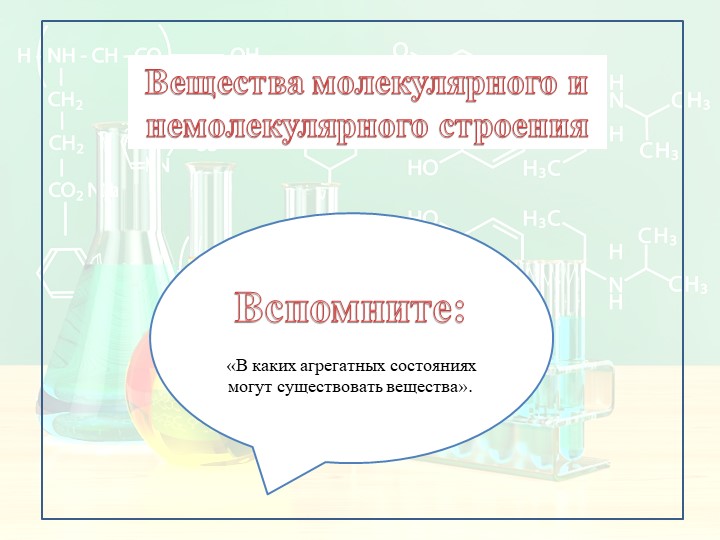 Вещества молекулярного и немолекулярного строения

Вспомните:

«В каких агрегатных состояниях могут существовать вещества».